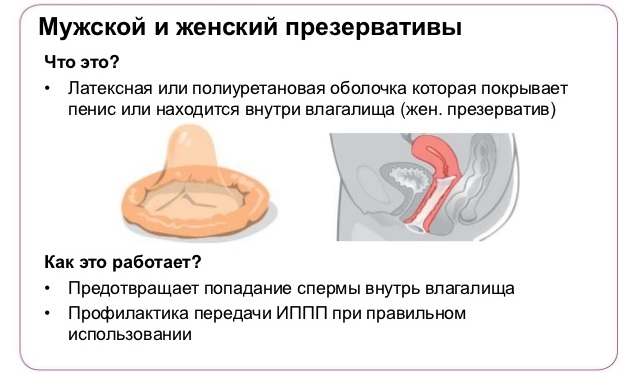 Мужской и женский презервативы

Что это?

• Латексная или полиуретановая оболочка которая покрывает пенис или находится внутри влагалища (жен. презерватив)

Как это работает?

• Предотвращает попадание спермы внутрь влагалища
• Профилактика передачи ИППП при правильном использовании